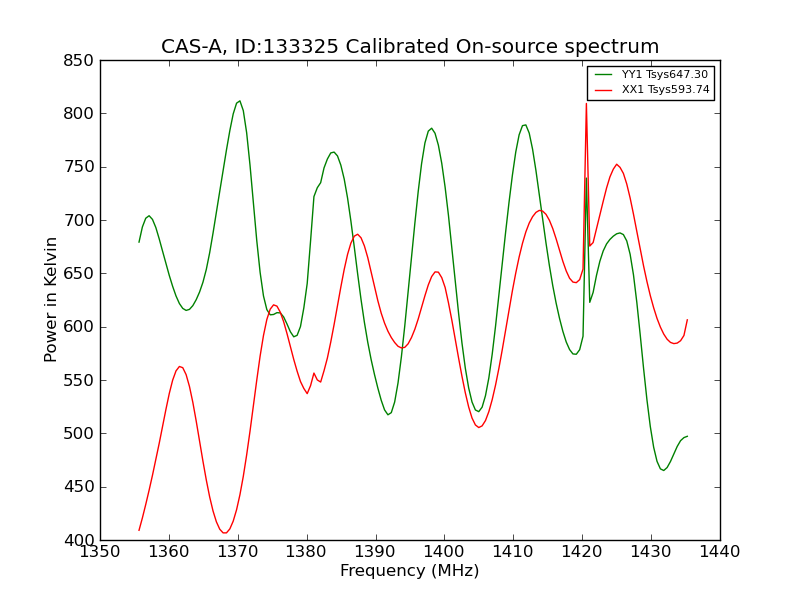 CAS-A, ID:133325 Calibrated On-source spectrum

YY1 Tsys647.30
XX1 Tsys593.74

Power in Kelvin

850
800
750
700
650
600
550
500
450
400

1350 1360 1370 1380 1390 1400 1410 1420 1430 1440

Frequency (MHz)